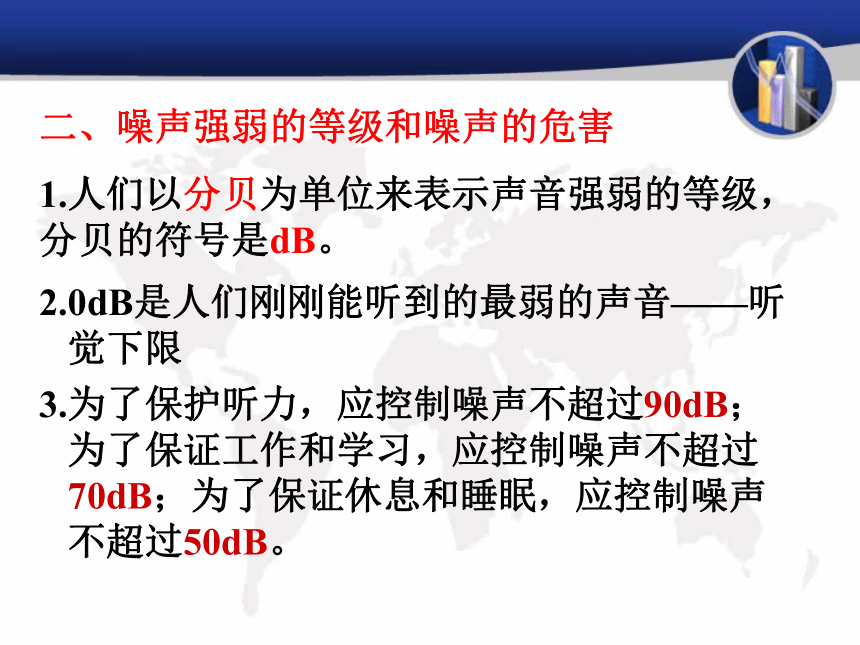 二、噪声强弱的等级和噪声的危害

1.人们以分贝为单位来表示声音强弱的等级，分贝的符号是dB。

2.0dB是人们刚刚能听到的最弱的声音——听觉下限

3.为了保护听力，应控制噪声不超过90dB；为了保证工作和学习，应控制噪声不超过70dB；为了保证休息和睡眠，应控制噪声不超过50dB。